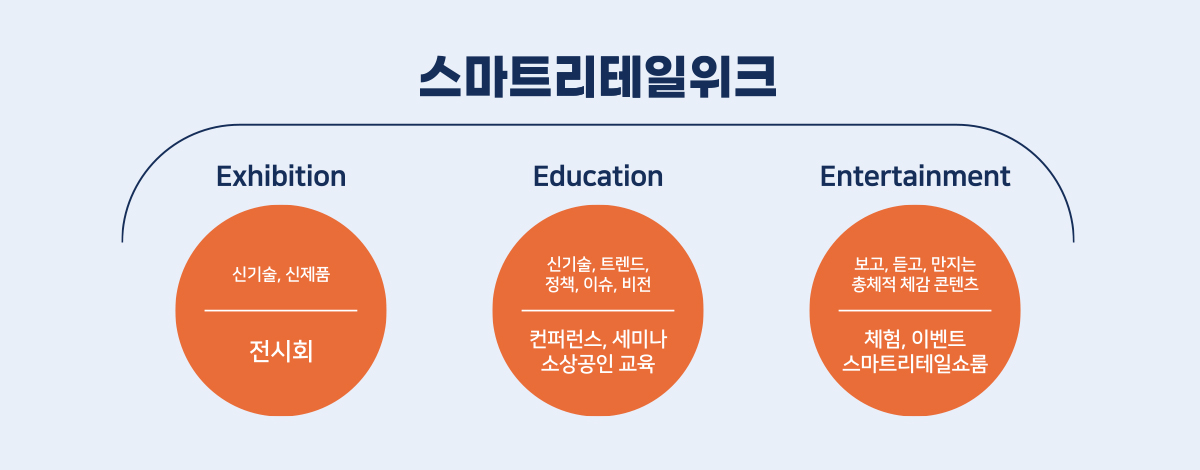 스마트리테일위크

Exhibition

신기술, 신제품

전시회

Education

신기술, 트렌드, 정책, 이슈, 비전

컨퍼런스, 세미나 소상공인 교육

Entertainment

보고, 듣고, 만지는 총체적 체감 콘텐츠

체험, 이벤트 스마트리테일쇼룸